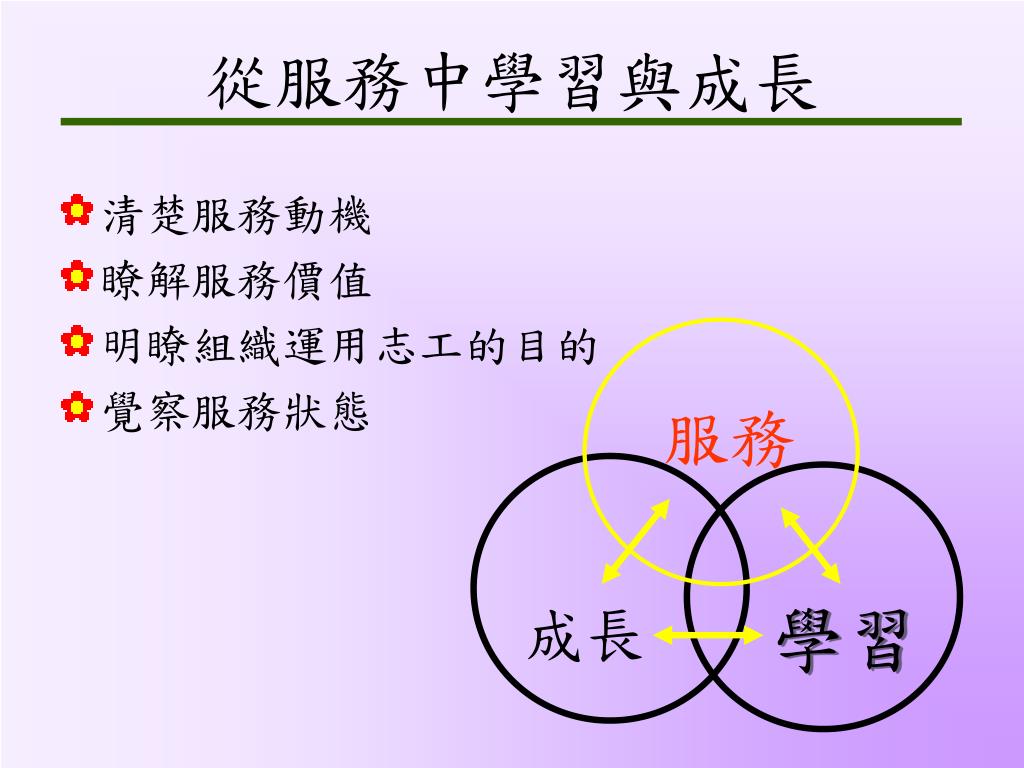 從服務中學習與成長

清楚服務動機
瞭解服務價值
明瞭組織運用志工的目的
覺察服務狀態

服務
成長
學習